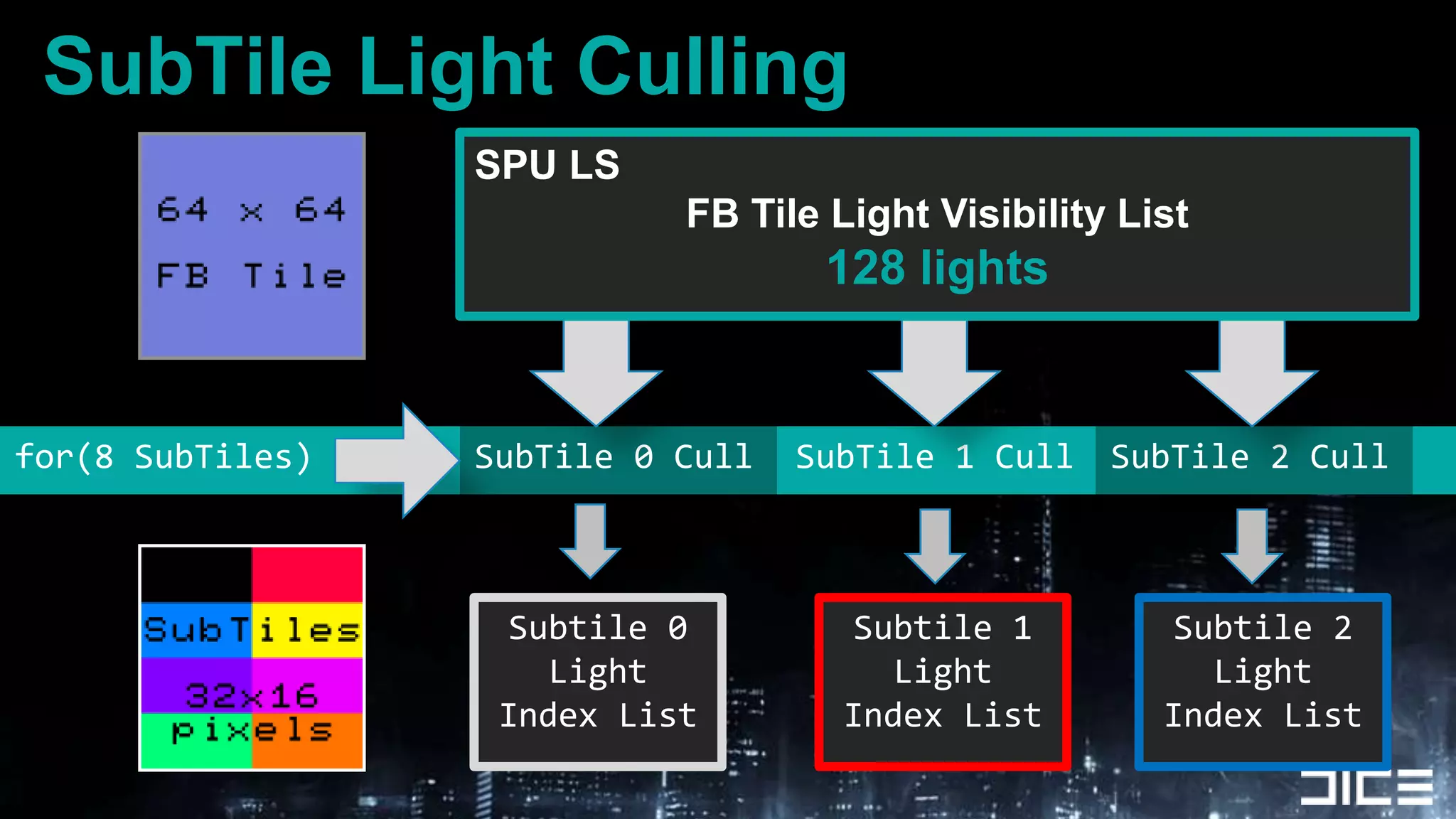 SubTile Light Culling

64 x 64
FB Tile

SPU LS
FB Tile Light Visibility List
128 lights

for(8 SubTiles)

SubTile 0 Cull

SubTile 1 Cull

SubTile 2 Cull

SubTiles
32x16
pixels

Subtile 0
Light
Index List

Subtile 1
Light
Index List

Subtile 2
Light
Index List

DICE